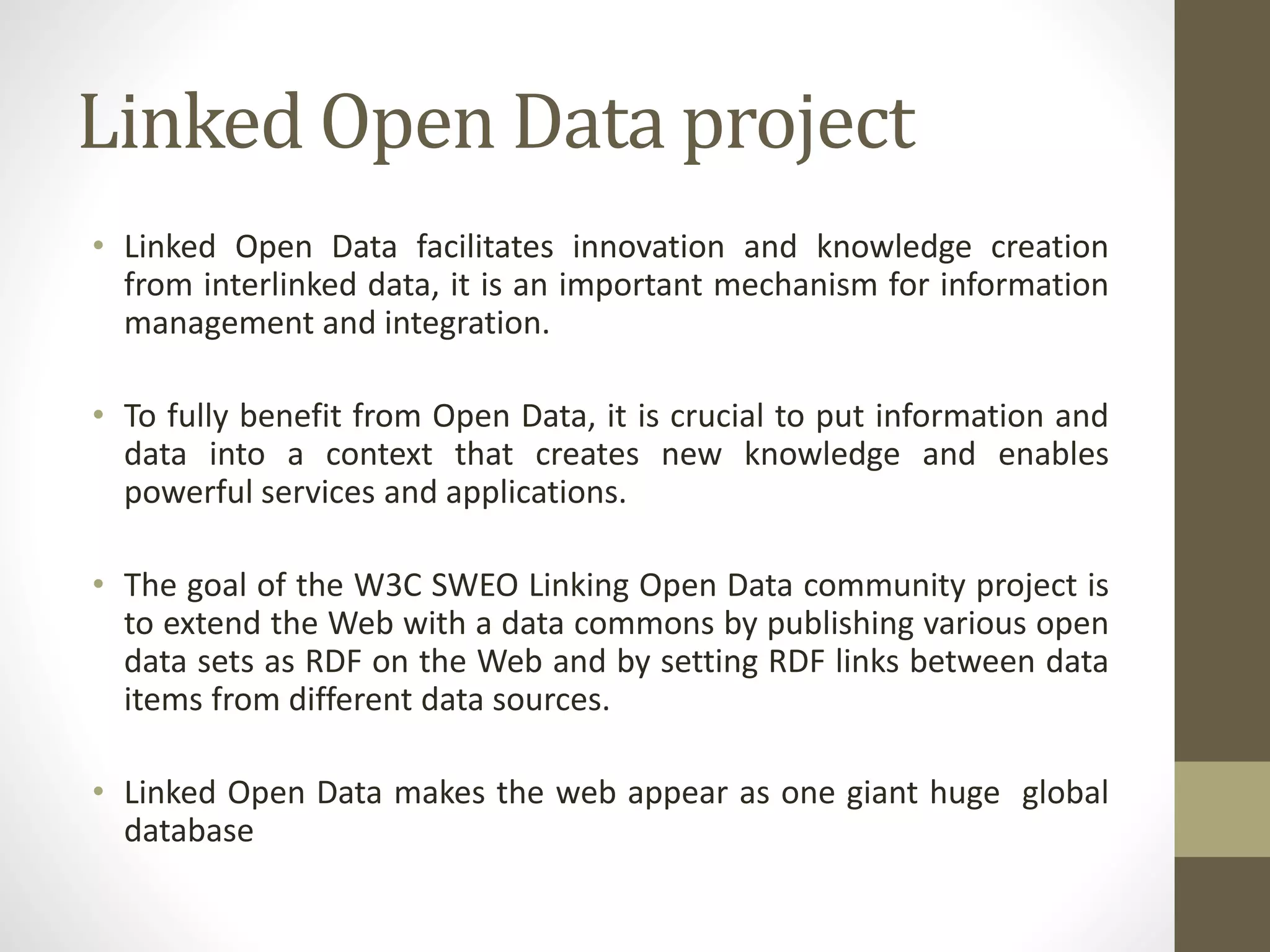 Linked Open Data project

• Linked Open Data facilitates innovation and knowledge creation from interlinked data, it is an important mechanism for information management and integration.

• To fully benefit from Open Data, it is crucial to put information and data into a context that creates new knowledge and enables powerful services and applications.

• The goal of the W3C SWEO Linking Open Data community project is to extend the Web with a data commons by publishing various open data sets as RDF on the Web and by setting RDF links between data items from different data sources.

• Linked Open Data makes the web appear as one giant huge global database